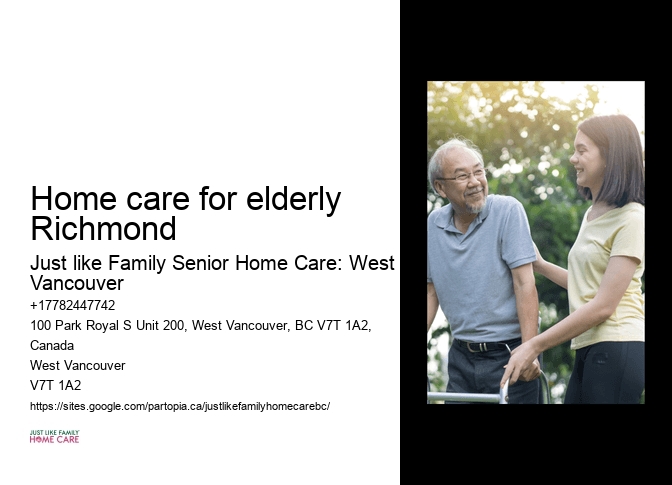 Home care for elderly Richmond

Just like Family Senior Home Care: West Vancouver

+17782447742

100 Park Royal S Unit 200, West Vancouver, BC V7T 1A2, Canada

West Vancouver

V7T 1A2

https://sites.google.com/partopia.ca/justlikefamilyhomecarebc/

JUST LIKE FAMILY
HOME CARE